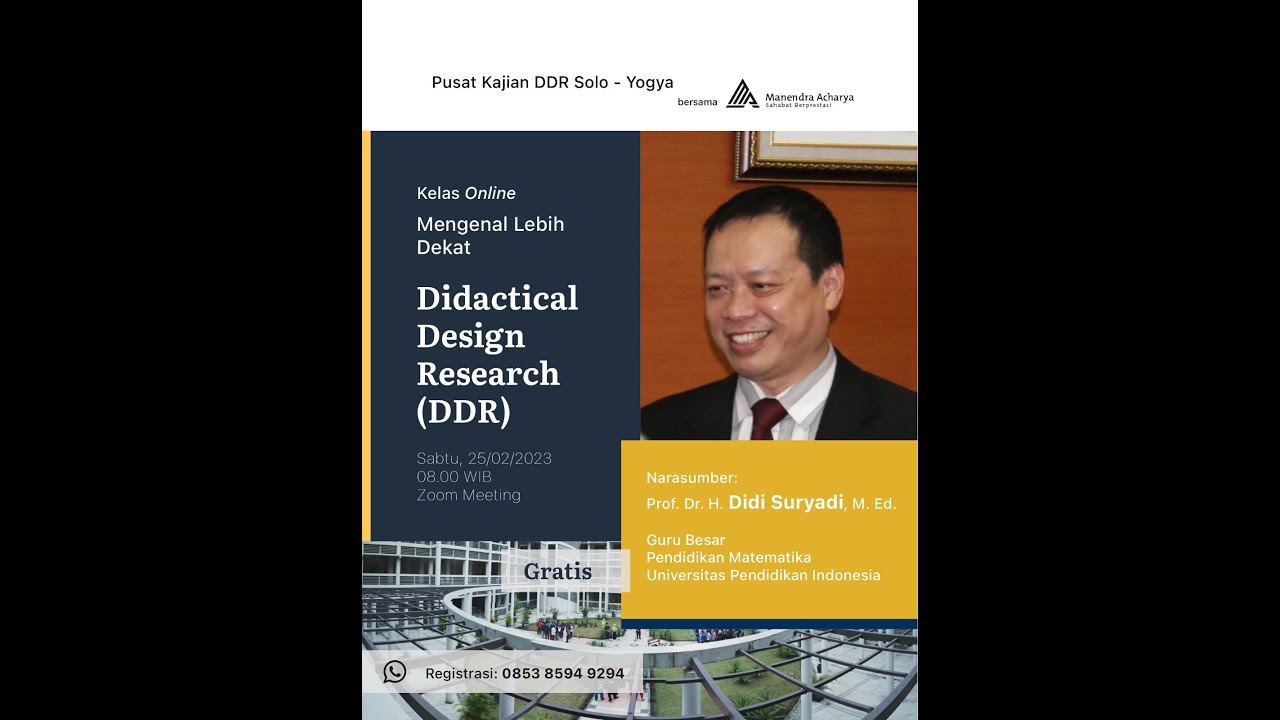 Pusat Kajian DDR Solo - Yogya

bersama

Manendra Acharya
Sahabat Berprestasi

Kelas Online

Mengenal Lebih Dekat

Didactical Design Research (DDR)

Sabtu, 25/02/2023
08.00 WIB
Zoom Meeting

Gratis

Narasumber:
Prof. Dr. H. Didi Suryadi, M. Ed.

Guru Besar
Pendidikan Matematika
Universitas Pendidikan Indonesia

Registrasi: 0853 8594 9294